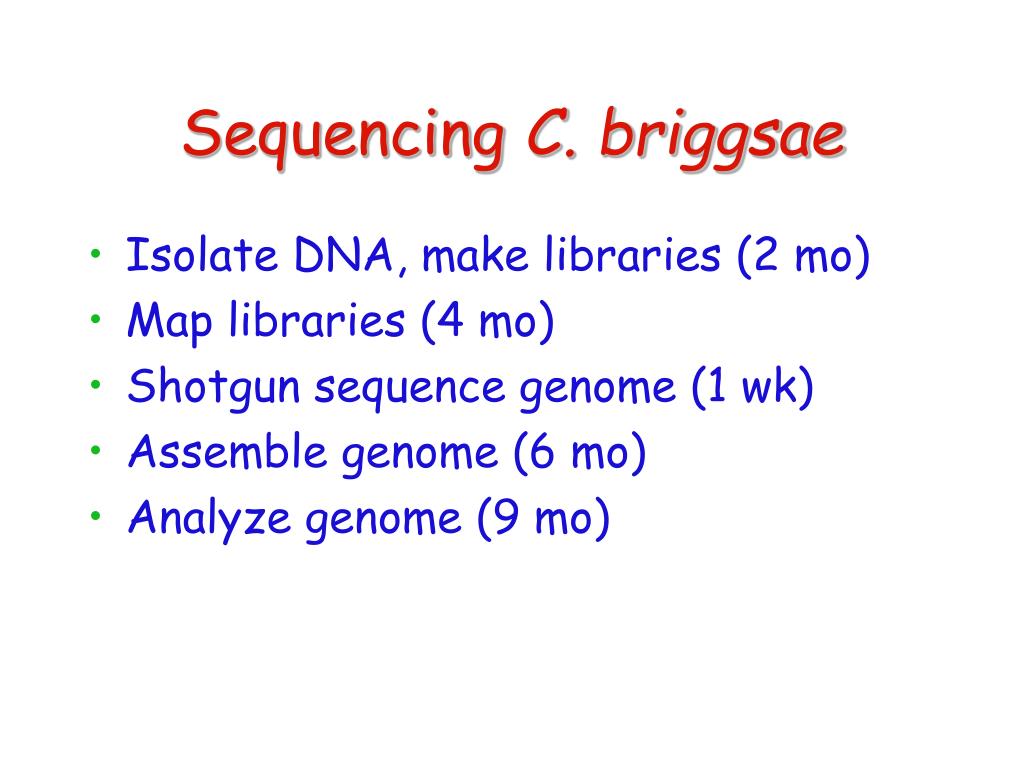 Sequencing C. briggsae

• Isolate DNA, make libraries (2 mo)
• Map libraries (4 mo)
• Shotgun sequence genome (1 wk)
• Assemble genome (6 mo)
• Analyze genome (9 mo)